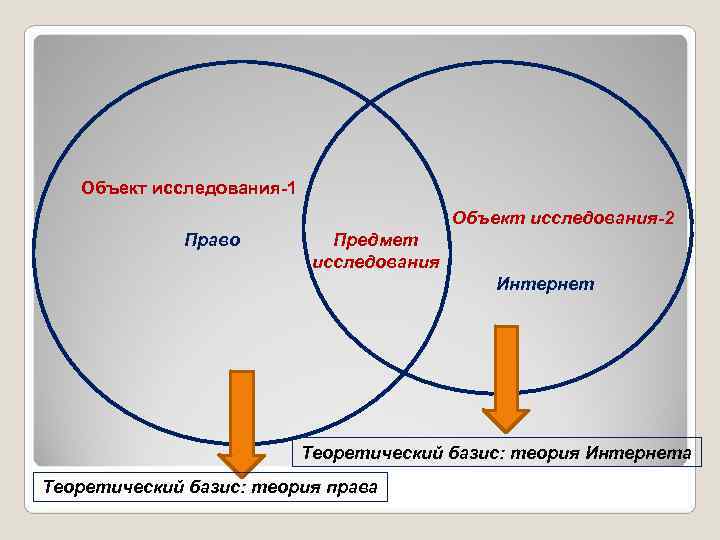 Объект исследования-1

Право

Предмет исследования

Объект исследования-2

Интернет

Теоретический базис: теория Интернета

Теоретический базис: теория права